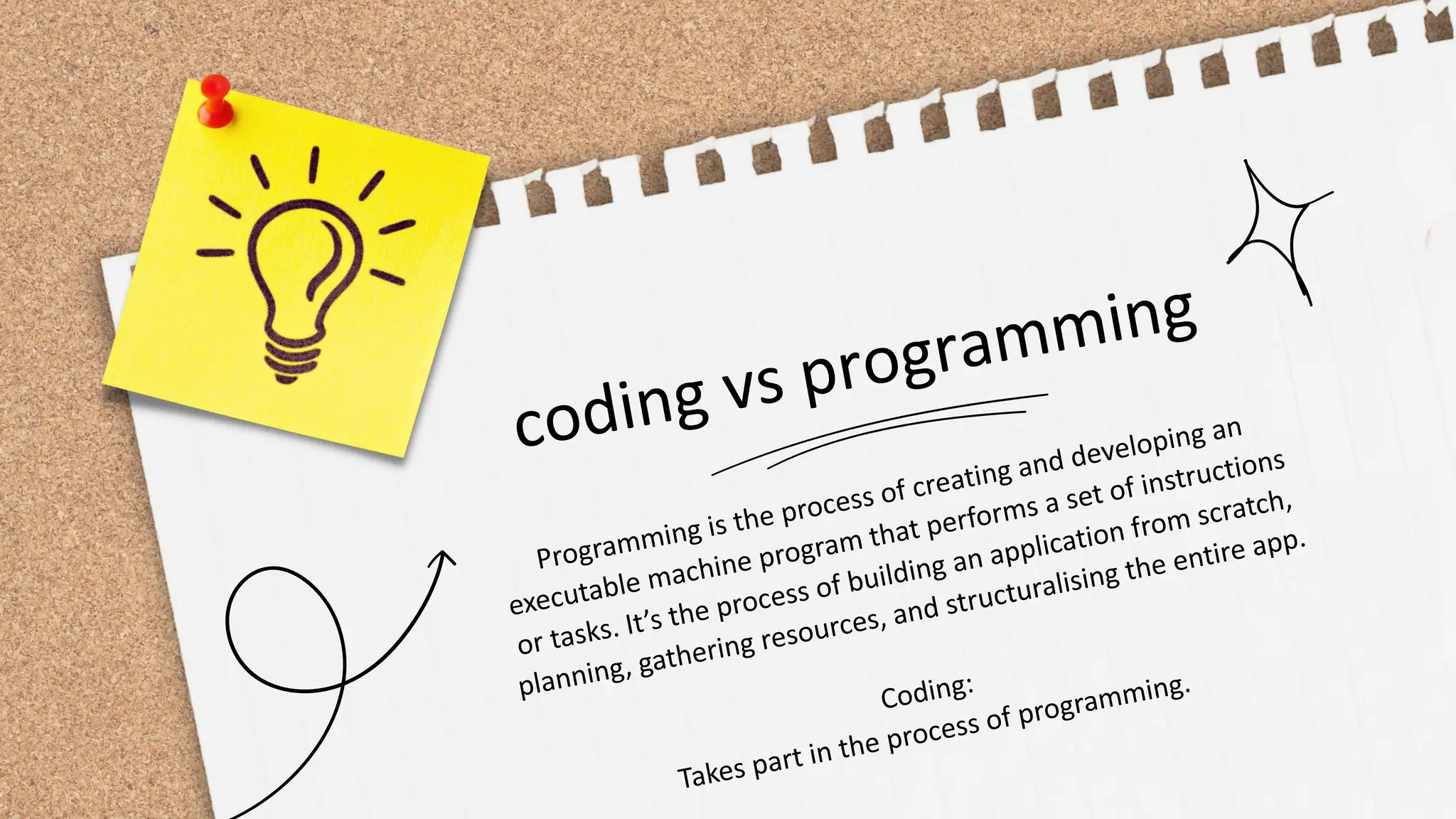 coding vs programming

Programming is the process of creating and developing an executable machine program that performs a set of instructions or tasks. It’s the process of building an application from scratch, planning, gathering resources, and structuralising the entire app.

Coding:
Takes part in the process of programming.